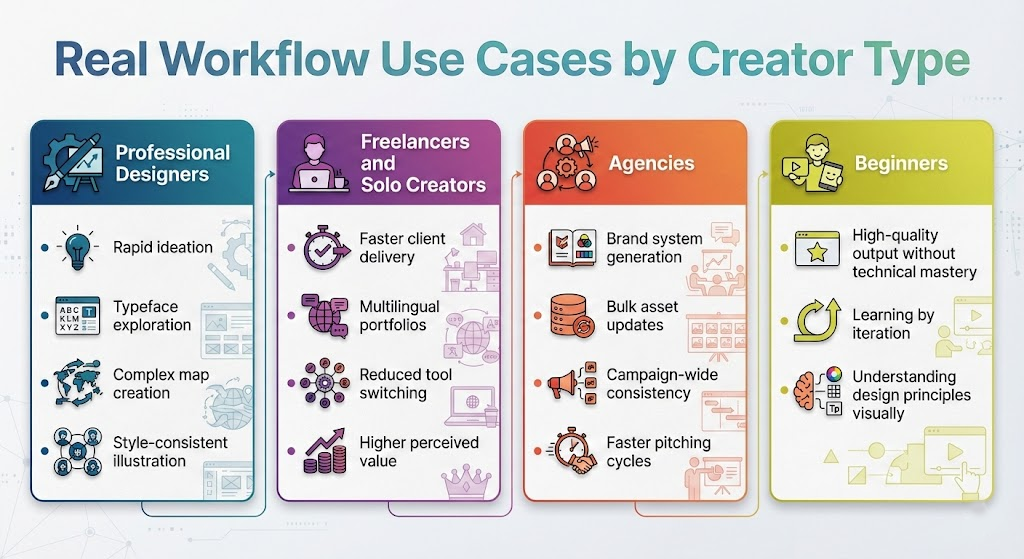 Real Workflow Use Cases by Creator Type

Professional Designers

Rapid ideation

ABC
KLM
XYZ
T

Typeface exploration

Complex map creation

Style-consistent illustration

Freelancers and Solo Creators

Faster client delivery

Multilingual portfolios

Reduced tool switching

Higher perceived value

Agencies

Brand system generation

Bulk asset updates

Campaign-wide consistency

Faster pitching cycles

Beginners

High-quality output without technical mastery

Learning by iteration

Tp

Understanding design principles visually